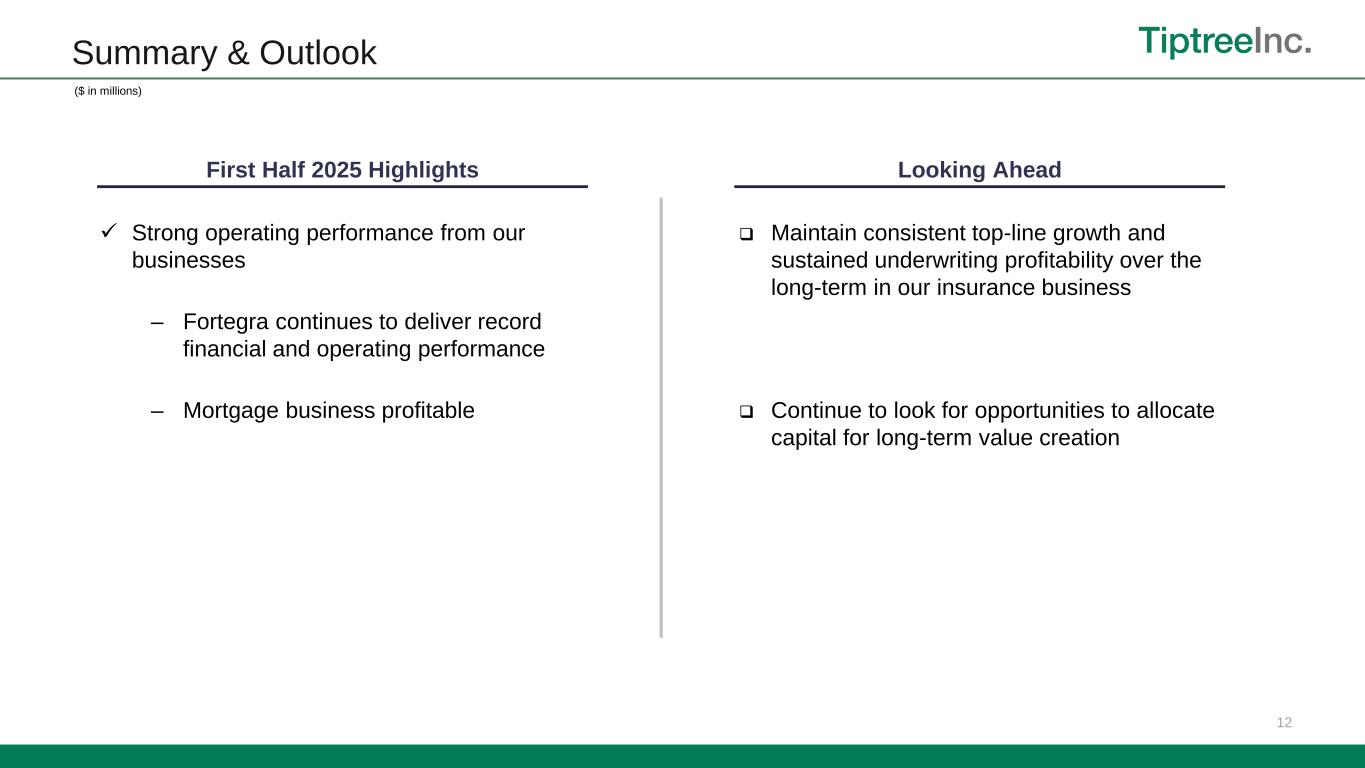 Summary & Outlook

TiptreeInc.

($ in millions)

First Half 2025 Highlights

✓ Strong operating performance from our businesses

– Fortegra continues to deliver record financial and operating performance

– Mortgage business profitable

Looking Ahead

❑ Maintain consistent top-line growth and sustained underwriting profitability over the long-term in our insurance business

❑ Continue to look for opportunities to allocate capital for long-term value creation

12